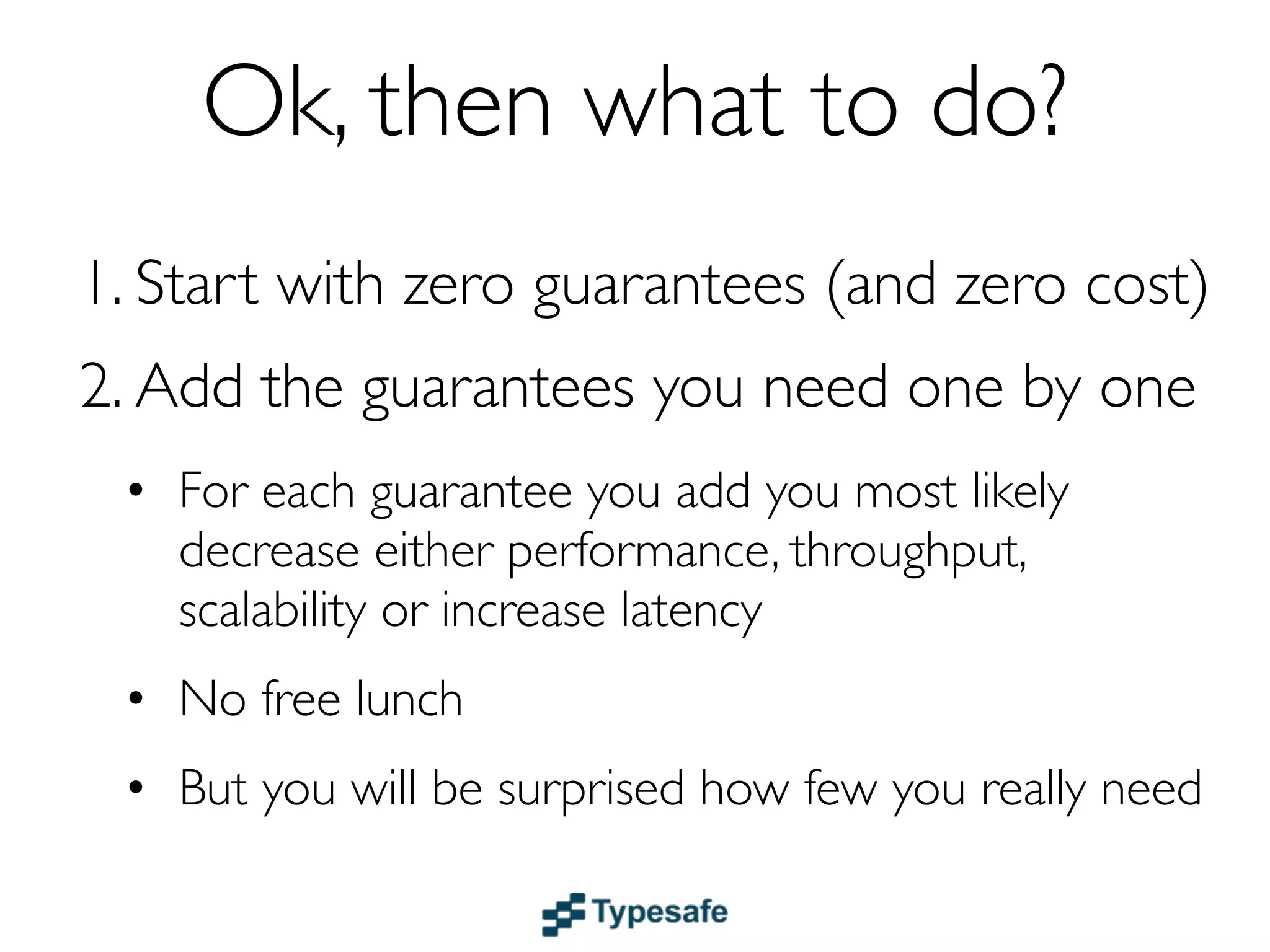 Ok, then what to do?

1. Start with zero guarantees (and zero cost)

2. Add the guarantees you need one by one

• For each guarantee you add you most likely decrease either performance, throughput, scalability or increase latency

• No free lunch

• But you will be surprised how few you really need

Typesafe